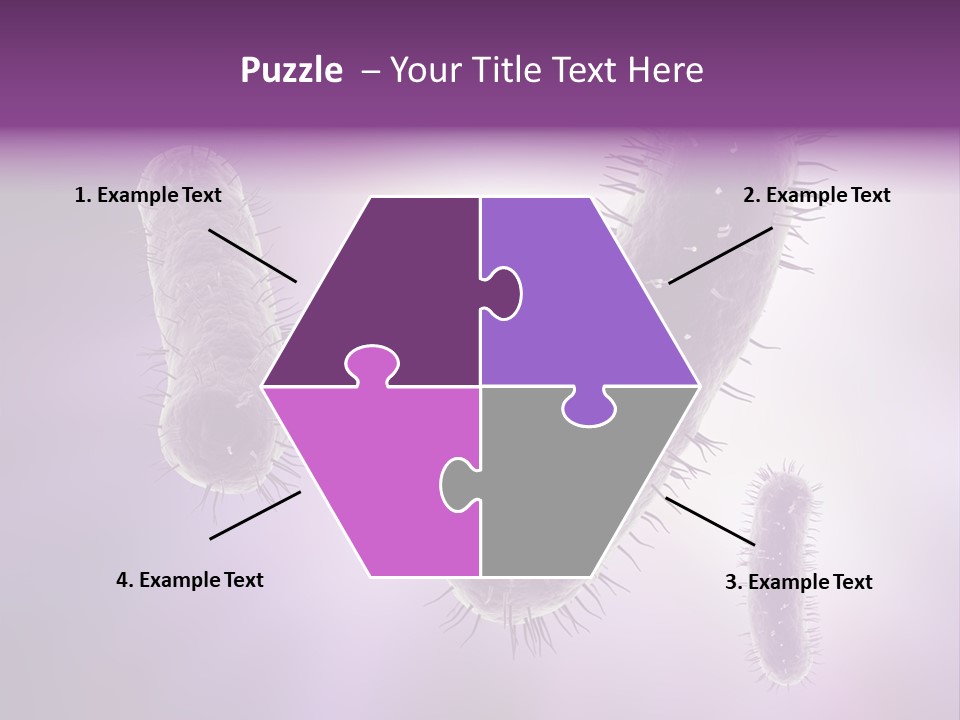 Puzzle – Your Title Text Here

1. Example Text

2. Example Text

4. Example Text

3. Example Text